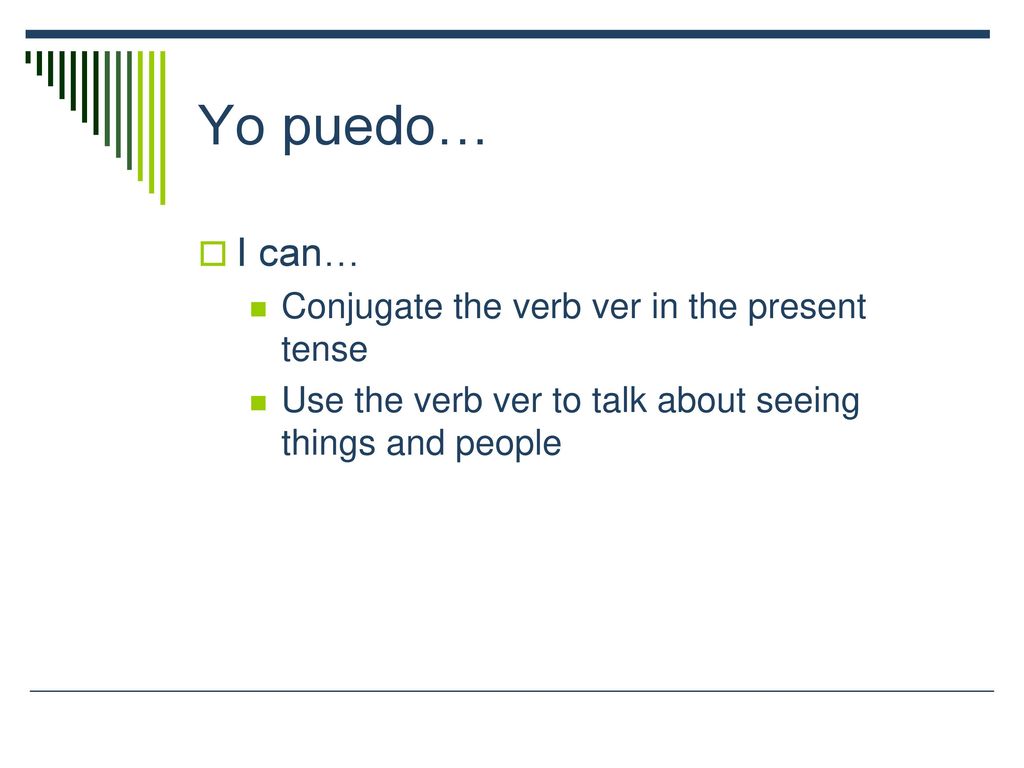 Yo puedo…

I can…

Conjugate the verb ver in the present tense

Use the verb ver to talk about seeing things and people